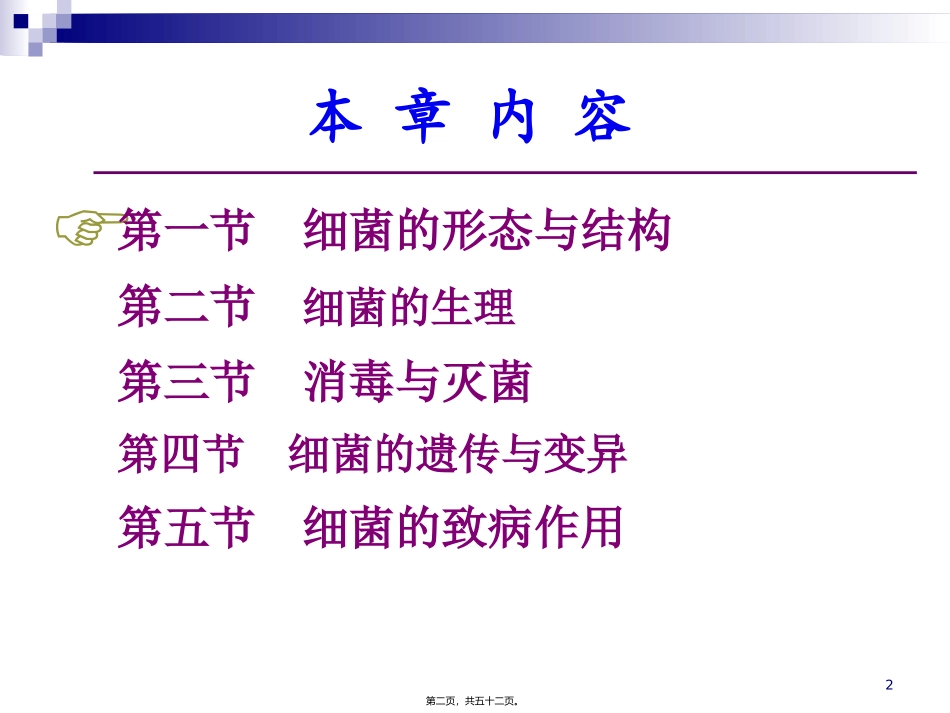 本 章 内 容

第一节　细菌的形态与结构

第二节　细菌的生理

第三节　消毒与灭菌

第四节　细菌的遗传与变异

第五节　细菌的致病作用

2

第二页，共五十二页。